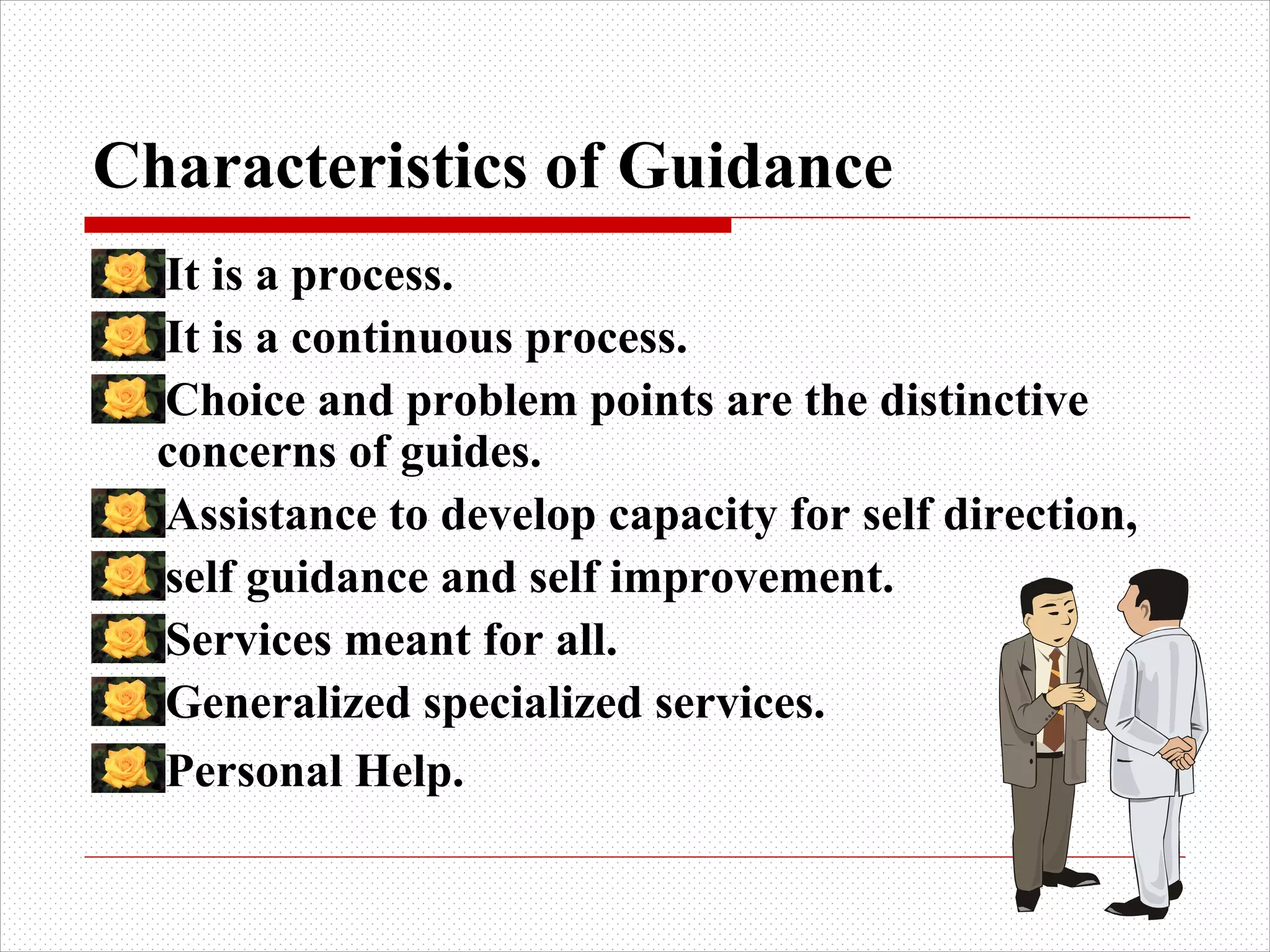 Characteristics of Guidance

It is a process.

It is a continuous process.

Choice and problem points are the distinctive concerns of guides.

Assistance to develop capacity for self direction,

self guidance and self improvement.

Services meant for all.

Generalized specialized services.

Personal Help.